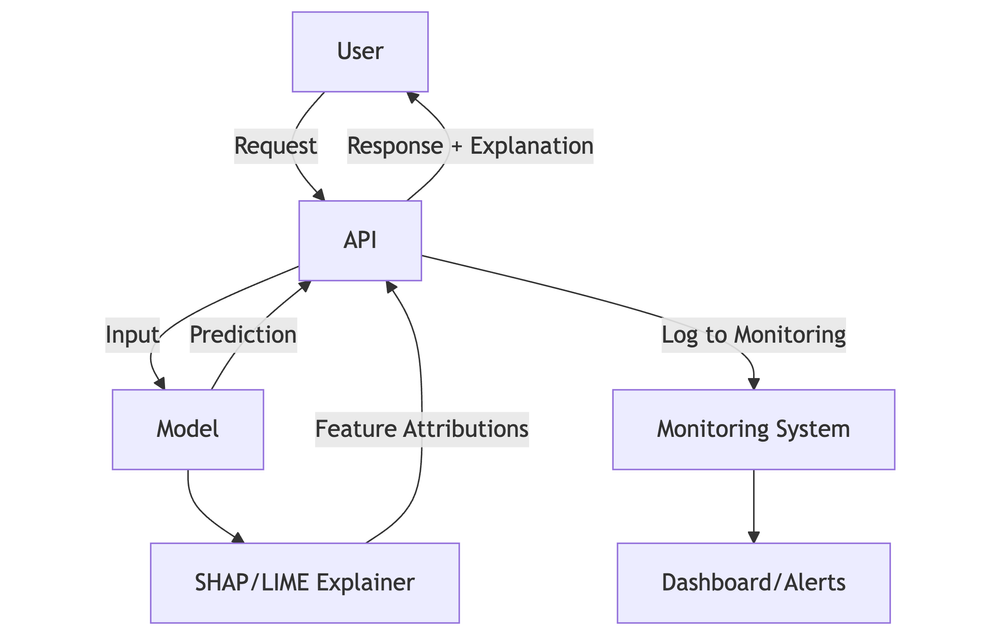 User

Request

Response + Explanation

API

Input

Prediction

Log to Monitoring

Model

Feature Attributions

Monitoring System

SHAP/LIME Explainer

Dashboard/Alerts